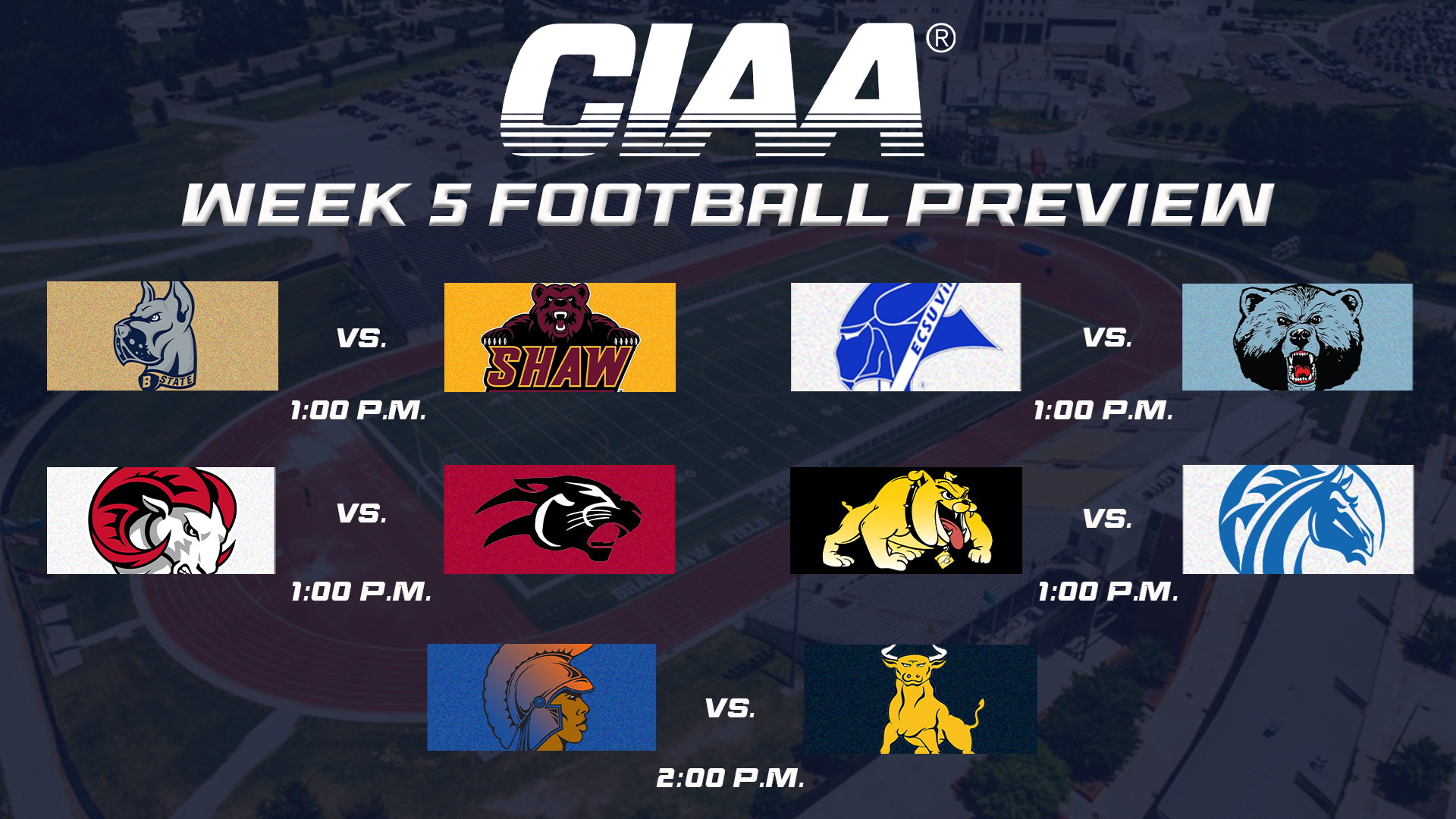 CIAA®

WEEK 5 FOOTBALL PREVIEW

B STATE

VS.

SHAW

1:00 P.M.

ECSU VI

VS.

1:00 P.M.

VS.

1:00 P.M.

VS.

1:00 P.M.

VS.

2:00 P.M.